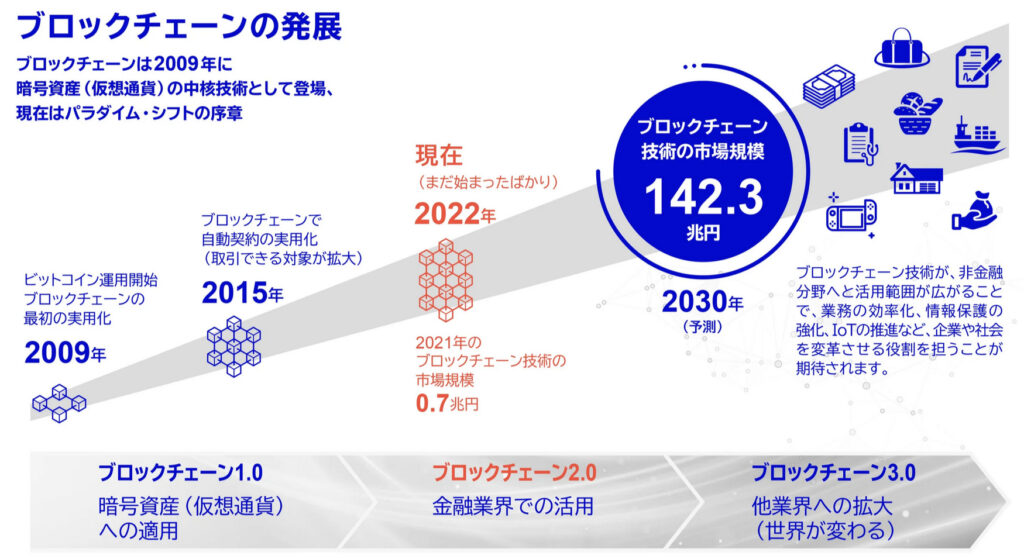 ブロックチェーンの発展

ブロックチェーンは2009年に
暗号資産（仮想通貨）の中核技術として登場、
現在はパラダイム・シフトの序章

ビットコイン運用開始
ブロックチェーンの
最初の実用化

2009年

ブロックチェーンで
自動契約の実用化
（取引できる対象が拡大）

2015年

現在
（まだ始まったばかり）

2022年

2021年の
ブロックチェーン技術の
市場規模
0.7兆円

ブロックチェーン
技術の市場規模
142.3
兆円

2030年
（予測）

ブロックチェーン技術が、非金融分野へと活用範囲が広がることで、業務の効率化、情報保護の強化、IoTの推進など、企業や社会を変革させる役割を担うことが期待されます。

ブロックチェーン1.0
暗号資産（仮想通貨）
への適用

ブロックチェーン2.0
金融業界での活用

ブロックチェーン3.0
他業界への拡大
（世界が変わる）